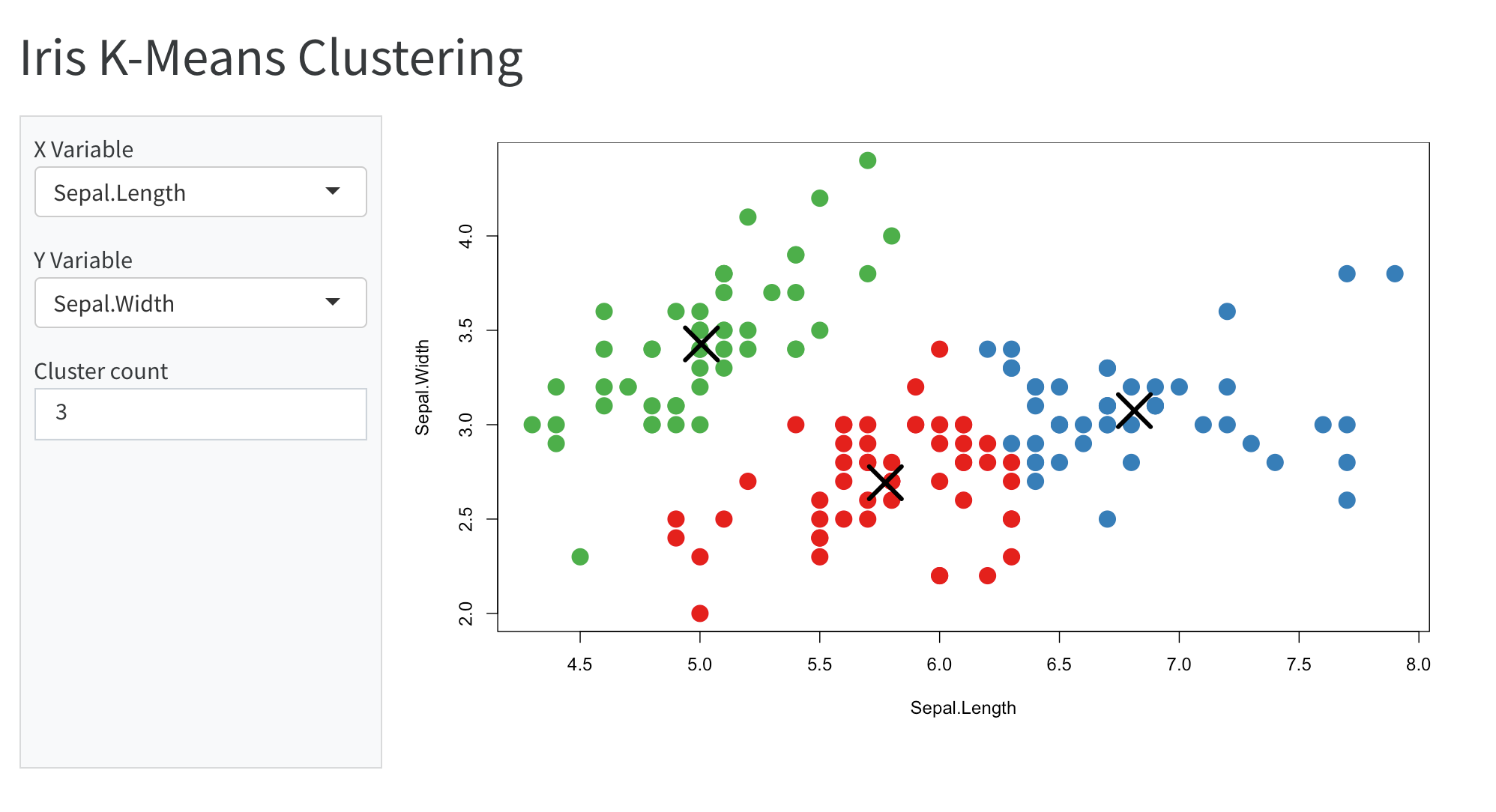 Iris K-Means Clustering

X Variable

Sepal.Length

Y Variable

Sepal.Width

Cluster count

3

Sepal.Width

4.0
3.5
3.0
2.5
2.0

4.5 5.0 5.5 6.0 6.5 7.0 7.5 8.0

Sepal.Length